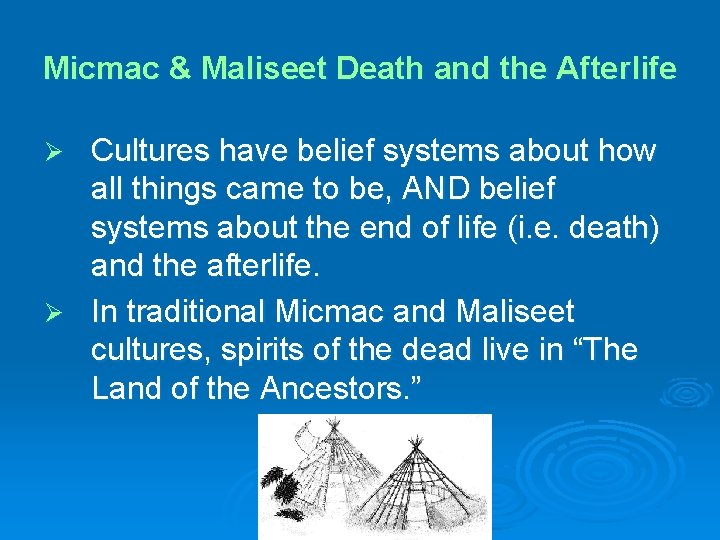 Micmac & Maliseet Death and the Afterlife

➢ Cultures have belief systems about how all things came to be, AND belief systems about the end of life (i.e. death) and the afterlife.

➢ In traditional Micmac and Maliseet cultures, spirits of the dead live in “The Land of the Ancestors.”